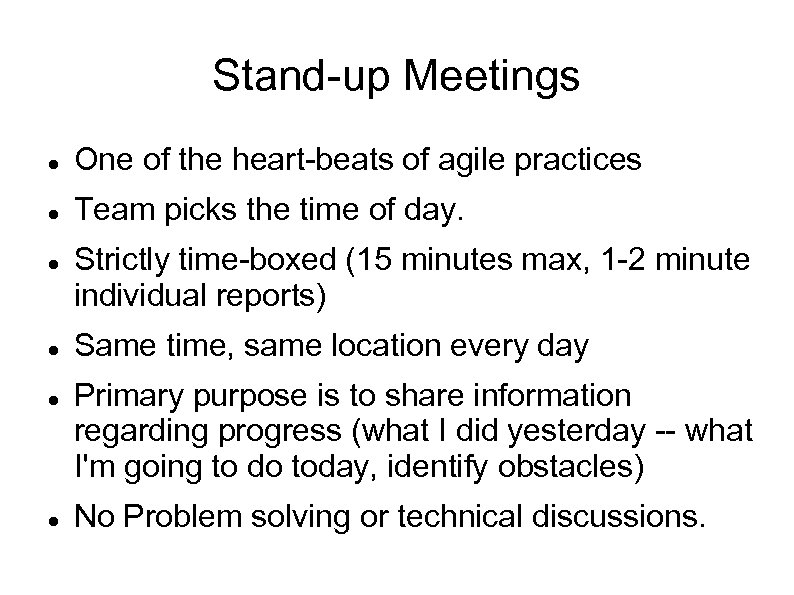 Stand-up Meetings

- One of the heart-beats of agile practices
- Team picks the time of day.
- Strictly time-boxed (15 minutes max, 1-2 minute individual reports)
- Same time, same location every day
- Primary purpose is to share information regarding progress (what I did yesterday -- what I'm going to do today, identify obstacles)
- No Problem solving or technical discussions.